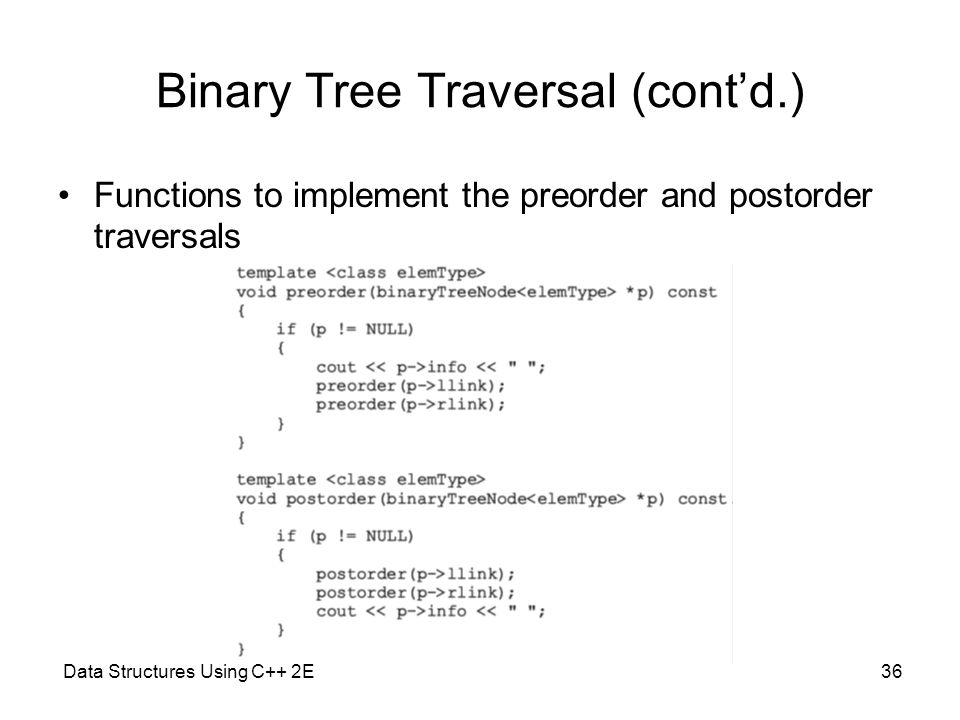 Binary Tree Traversal (cont'd.)

• Functions to implement the preorder and postorder traversals

template <class elemType>
void preorder(binaryTreeNode<elemType> *p) const
{
    if (p != NULL)
    {
        cout << p->info << " ";
        preorder(p->llink);
        preorder(p->rlink);
    }
}

template <class elemType>
void postorder(binaryTreeNode<elemType> *p) const
{
    if (p != NULL)
    {
        postorder(p->llink);
        postorder(p->rlink);
        cout << p->info << " ";
    }
}

Data Structures Using C++ 2E

36